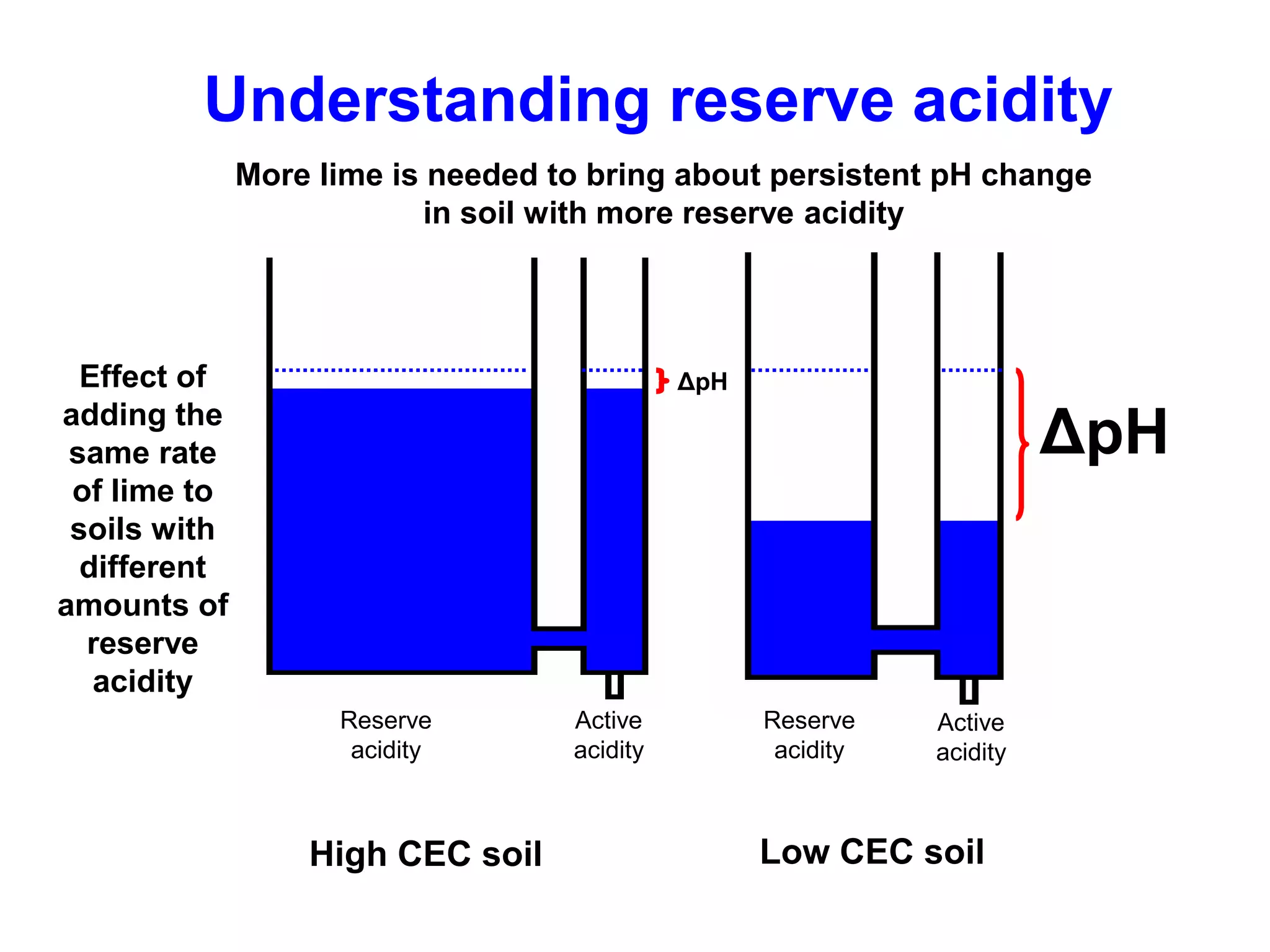 Understanding reserve acidity

More lime is needed to bring about persistent pH change in soil with more reserve acidity

Effect of adding the same rate of lime to soils with different amounts of reserve acidity

ΔpH

ΔpH

Reserve acidity

Active acidity

Reserve acidity

Active acidity

High CEC soil

Low CEC soil